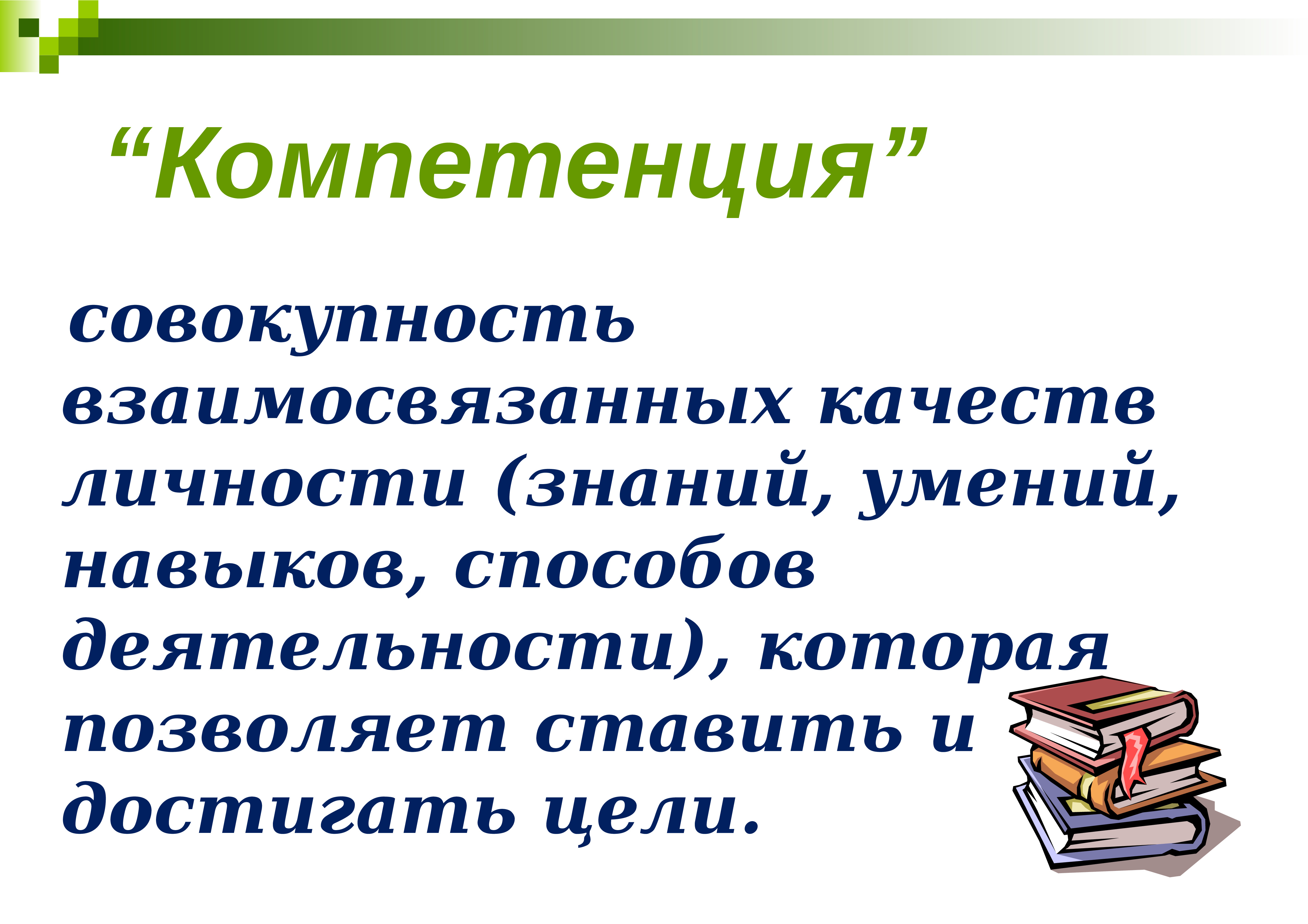 “Компетенция”

совокупность взаимосвязанных качеств личности (знаний, умений, навыков, способов деятельности), которая позволяет ставить и достигать цели.